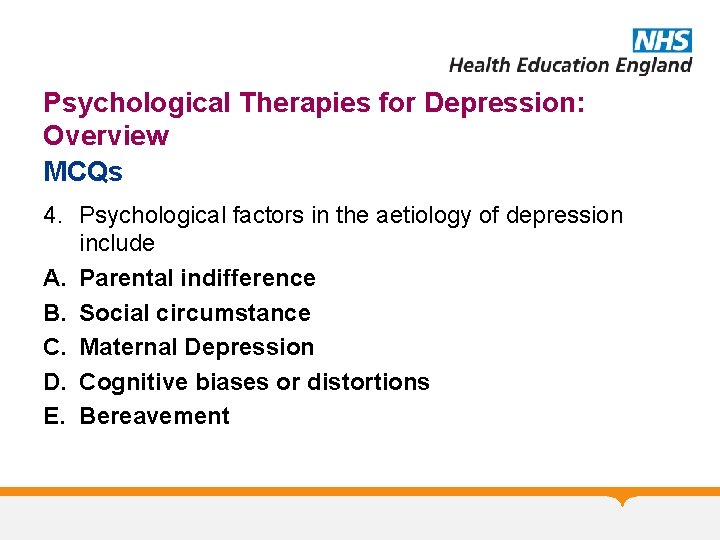 NHS
Health Education England

Psychological Therapies for Depression: Overview
MCQs

4. Psychological factors in the aetiology of depression include
A. Parental indifference
B. Social circumstance
C. Maternal Depression
D. Cognitive biases or distortions
E. Bereavement